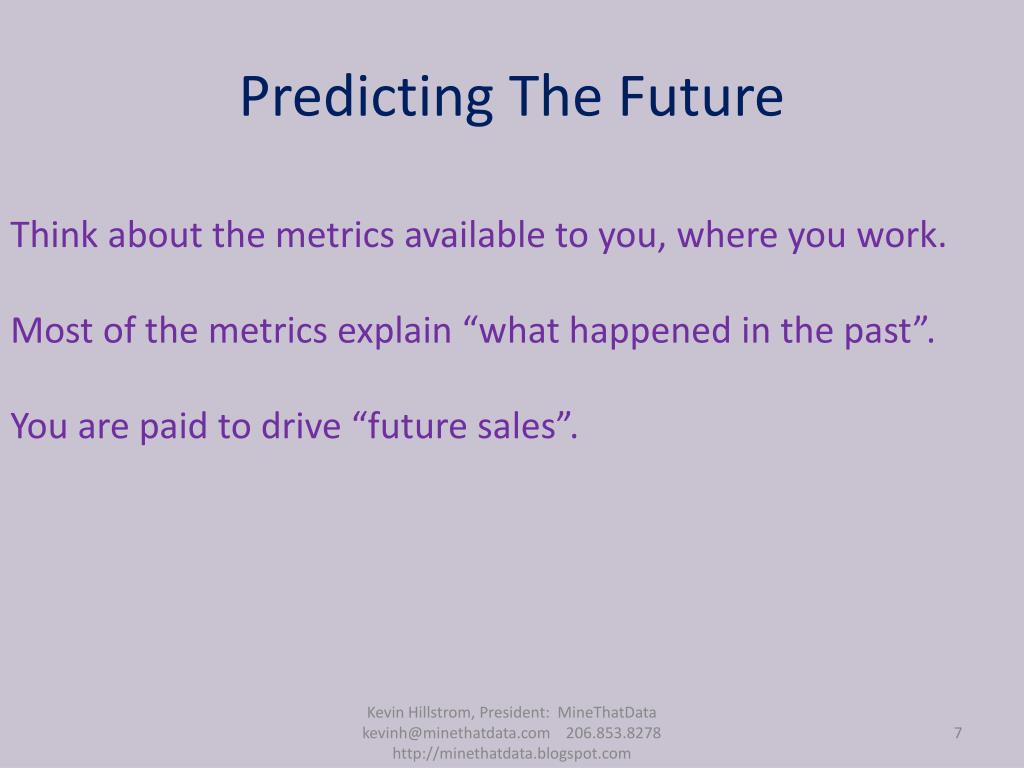 Predicting The Future

Think about the metrics available to you, where you work.

Most of the metrics explain “what happened in the past”.

You are paid to drive “future sales”.

Kevin Hillstrom, President: MineThatData
kevinh@minethatdata.com 206.853.8278
http://minethatdata.blogspot.com

7